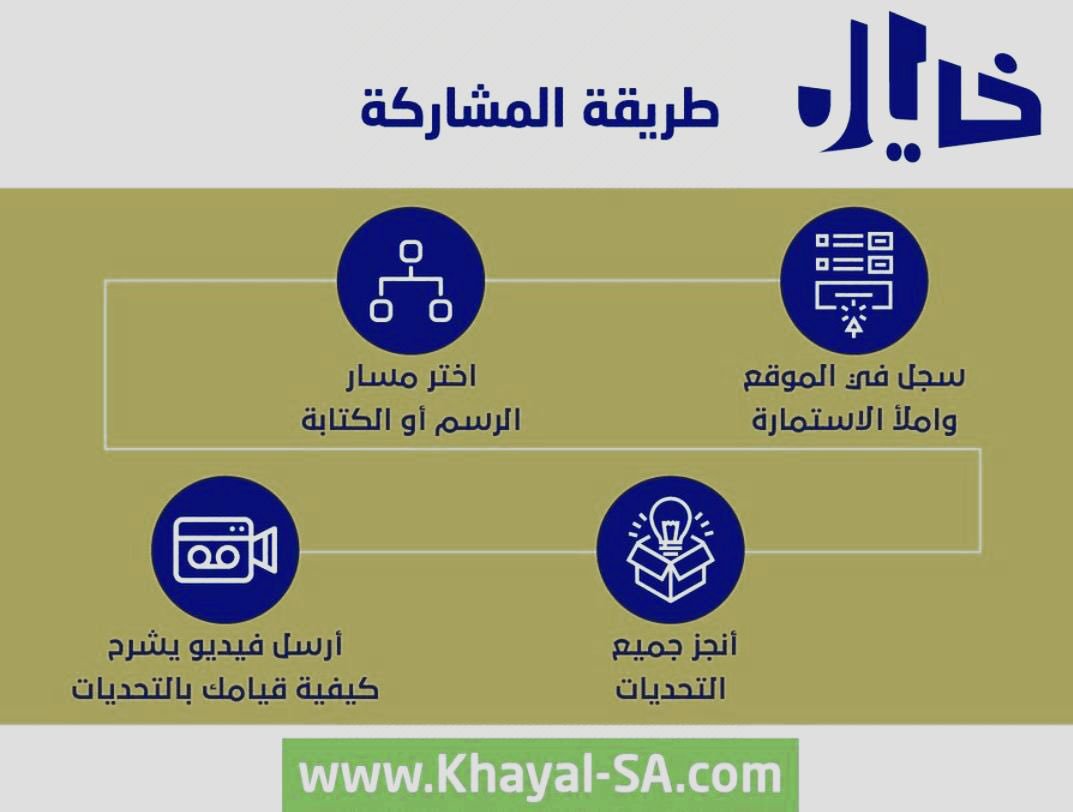 خيال

طريقة المشاركة

سجل في الموقع واملأ الاستمارة

اختر مسار الرسم أو الكتابة

أنجز جميع التحديات

أرسل فيديو يشرح كيفية قيامك بالتحديات

www.Khayal-SA.com